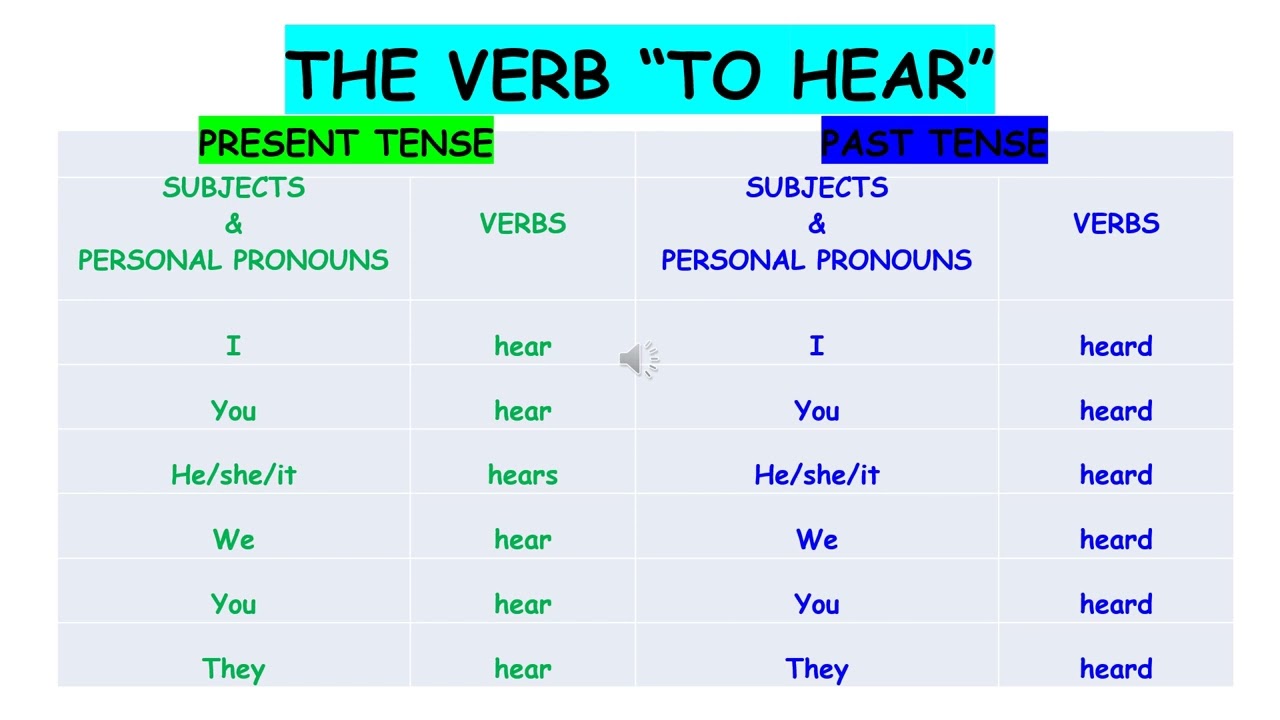 THE VERB “TO HEAR”

| PRESENT TENSE | | PAST TENSE | |
|---|---|---|---|
| SUBJECTS & PERSONAL PRONOUNS | VERBS | SUBJECTS & PERSONAL PRONOUNS | VERBS |
| I | hear | I | heard |
| You | hear | You | heard |
| He/she/it | hears | He/she/it | heard |
| We | hear | We | heard |
| You | hear | You | heard |
| They | hear | They | heard |